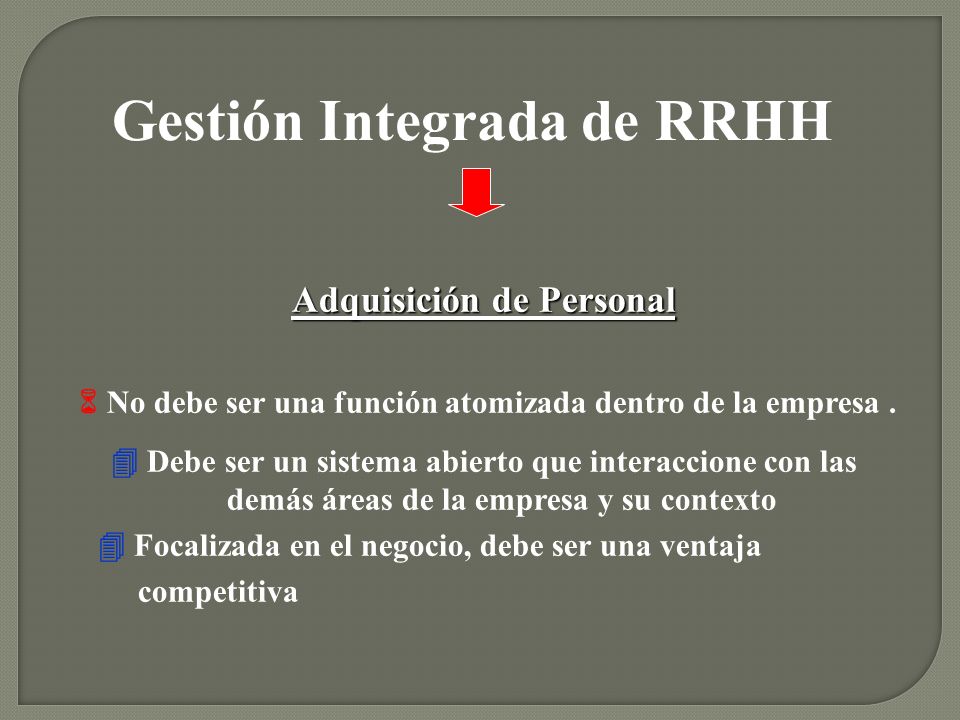 Gestión Integrada de RRHH

Adquisición de Personal

No debe ser una función atomizada dentro de la empresa .

Debe ser un sistema abierto que interaccione con las demás áreas de la empresa y su contexto

Focalizada en el negocio, debe ser una ventaja competitiva